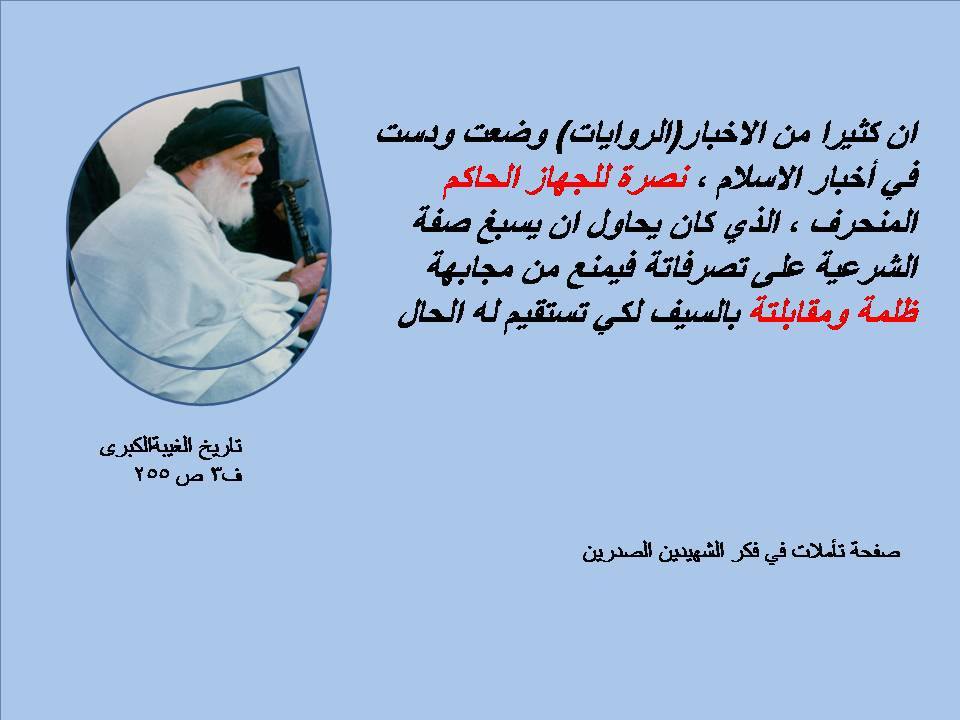 ان كثيرا من الاخبار(الروايات) وضعت ودست في أخبار الاسلام ، نصرة للجهاز الحاكم المنحرف ، الذي كان يحاول ان يسبغ صفة الشرعية على تصرفاتة فيمنع من مجابهة ظلمة ومقابلتة بالسيف لكي تستقيم له الحال

تاريخ الغيبةالكبرى
ف٣ ص ٢٥٥

صفحة تأملات في فكر الشهيدين الصدرين